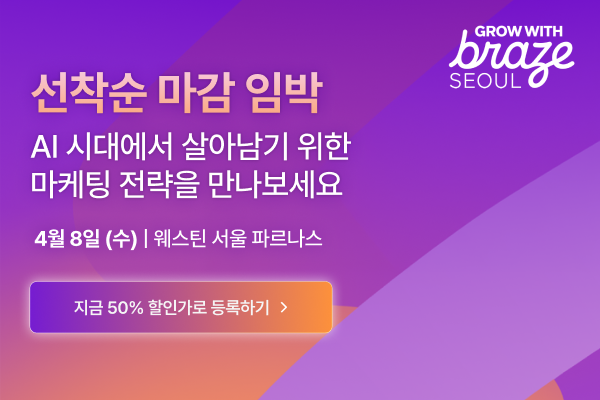 GROW WITH
braze
SEOUL

선착순 마감 임박

AI 시대에서 살아남기 위한 마케팅 전략을 만나보세요

4월 8일 (수) | 웨스틴 서울 파르나스

지금 50% 할인가로 등록하기 >